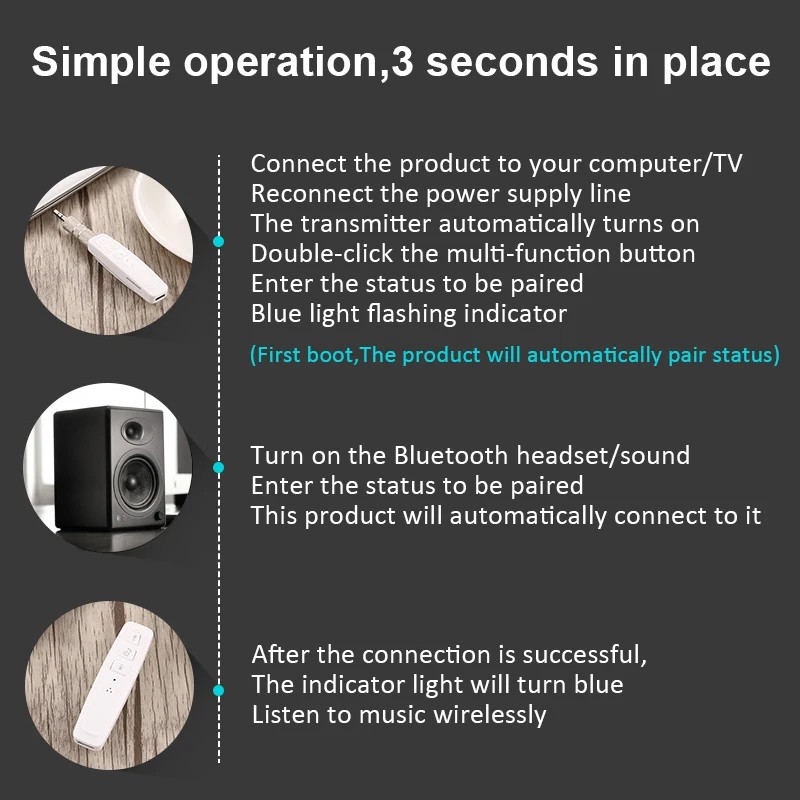 Simple operation,3 seconds in place

Connect the product to your computer/TV
Reconnect the power supply line
The transmitter automatically turns on
Double-click the multi-function button
Enter the status to be paired
Blue light flashing indicator

(First boot,The product will automatically pair status)

Turn on the Bluetooth headset/sound
Enter the status to be paired
This product will automatically connect to it

After the connection is successful,
The indicator light will turn blue
Listen to music wirelessly